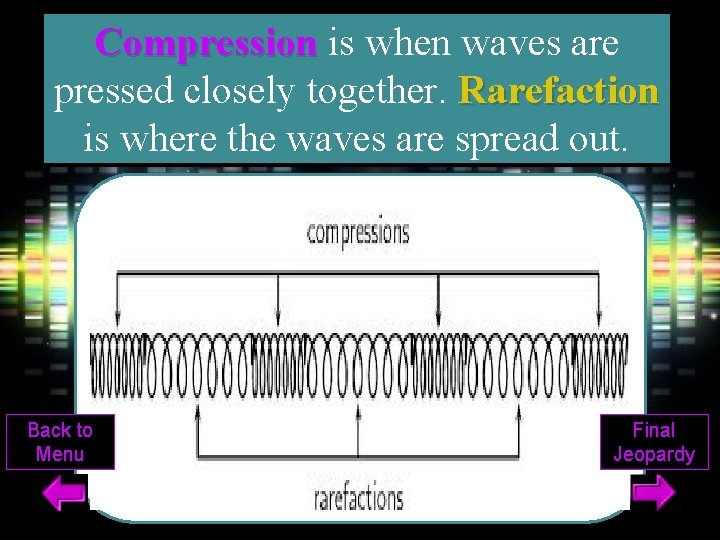 Compression is when waves are pressed closely together. Rarefaction is where the waves are spread out.

compressions

rarefactions

Back to Menu

Final Jeopardy